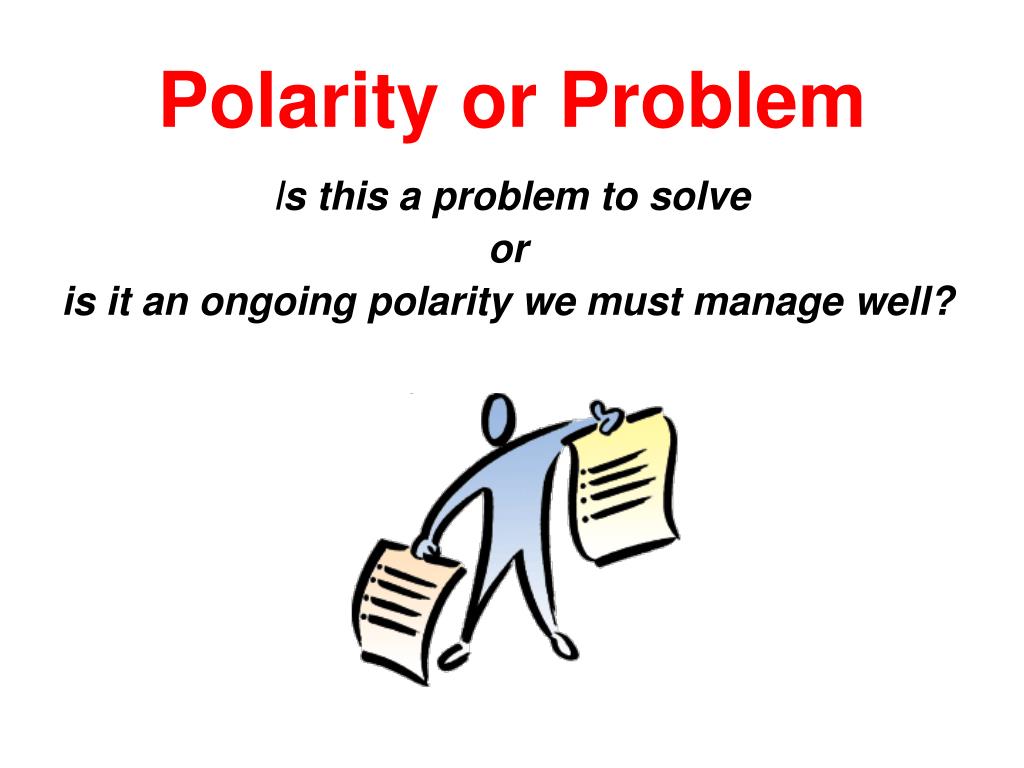 Polarity or Problem

Is this a problem to solve
or
is it an ongoing polarity we must manage well?